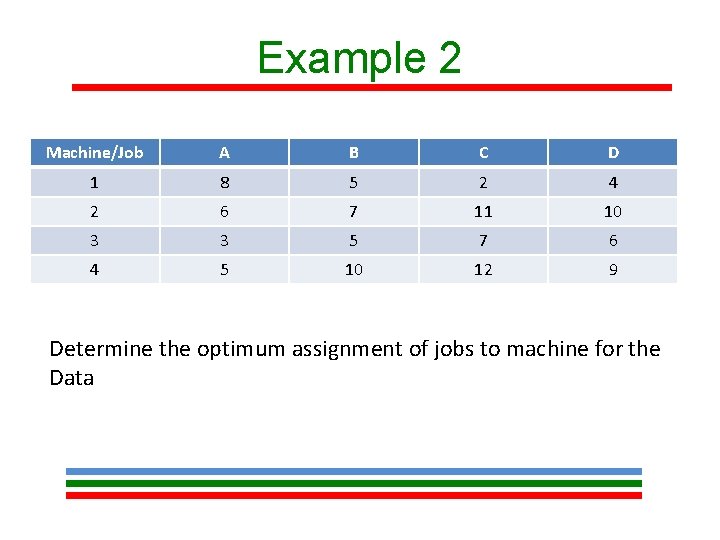 Example 2

| Machine/Job | A | B | C | D |
|---|---|---|---|---|
| 1 | 8 | 5 | 2 | 4 |
| 2 | 6 | 7 | 11 | 10 |
| 3 | 3 | 5 | 7 | 6 |
| 4 | 5 | 10 | 12 | 9 |

Determine the optimum assignment of jobs to machine for the Data